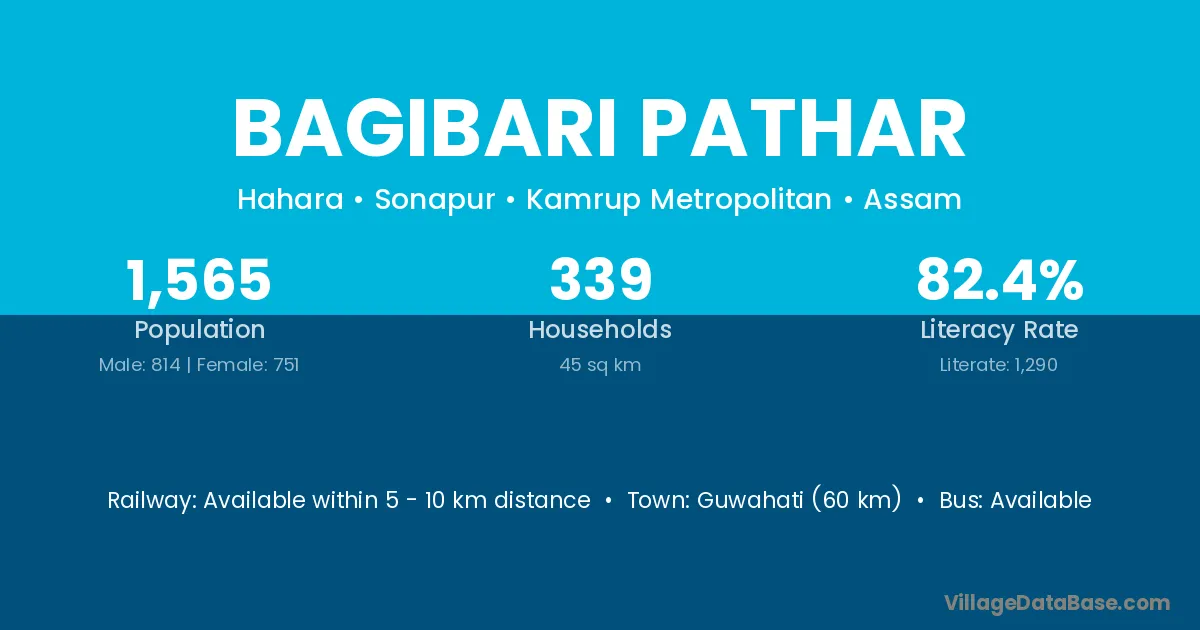 BAGIBARI PATHAR

Hahara • Sonapur • Kamrup Metropolitan • Assam

1,565
Population
Male: 814 | Female: 751

339
Households
45 sq km

82.4%
Literacy Rate
Literate: 1,290

Railway: Available within 5 - 10 km distance • Town: Guwahati (60 km) • Bus: Available

VillageDataBase.com